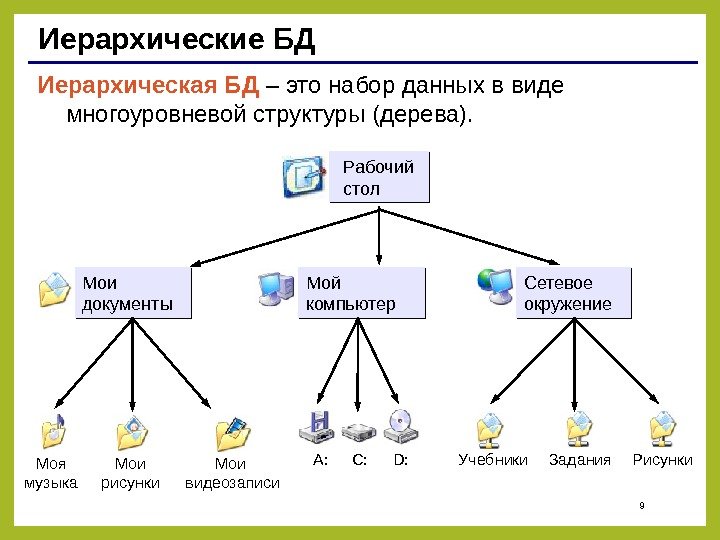 Иерархические БД

Иерархическая БД – это набор данных в виде многоуровневой структуры (дерева).

Рабочий стол

Мои документы

Мой компьютер

Сетевое окружение

Моя музыка

Мои рисунки

Мои видеозаписи

A:

C:

D:

Учебники

Задания

Рисунки

9